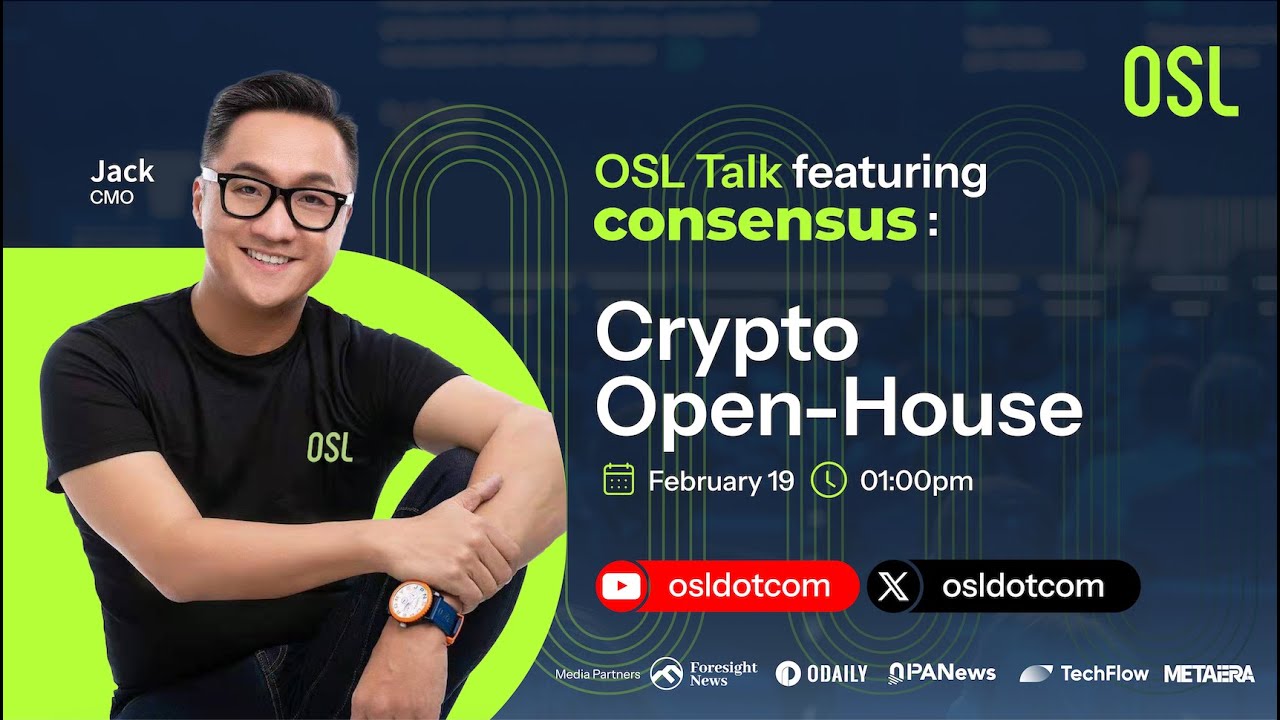 OSL

Jack
CMO

OSL

OSL Talk featuring consensus :

Crypto Open-House

February 19 01:00pm

osldotcom osldotcom

Media Partners Foresight News ODAILY PANews TechFlow METAERA